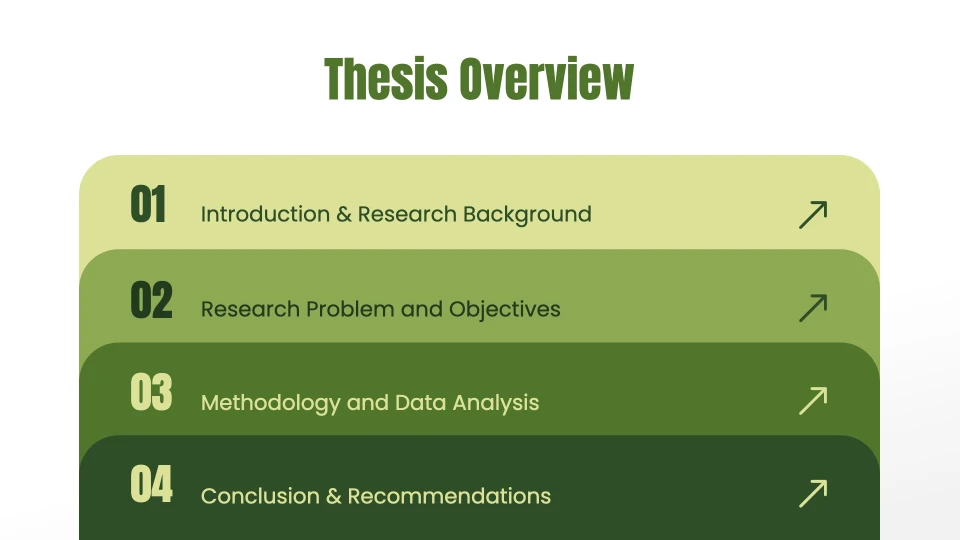 Thesis Overview

01 Introduction & Research Background

02 Research Problem and Objectives

03 Methodology and Data Analysis

04 Conclusion & Recommendations